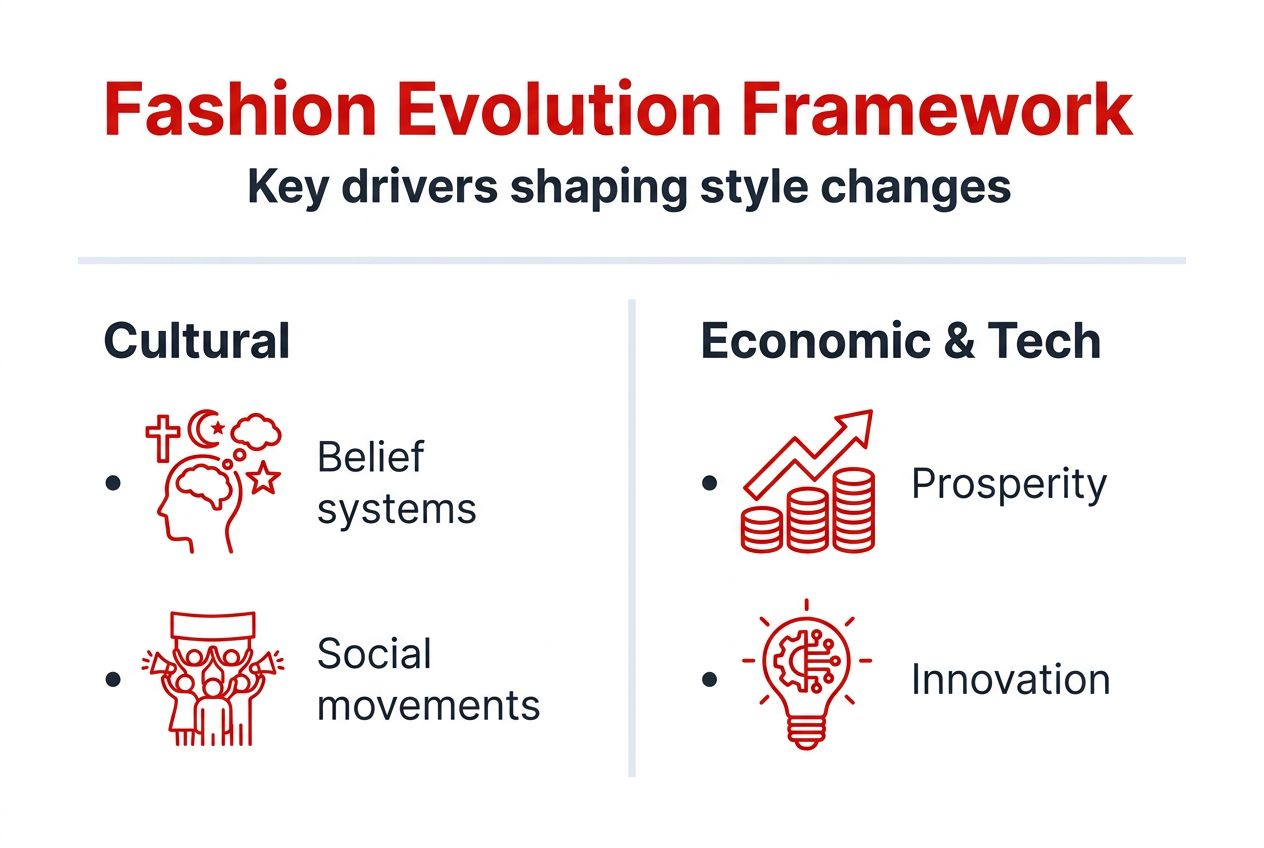 Fashion Evolution Framework

Key drivers shaping style changes

Cultural

• Belief systems

• Social movements

Economic & Tech

• Prosperity

• Innovation